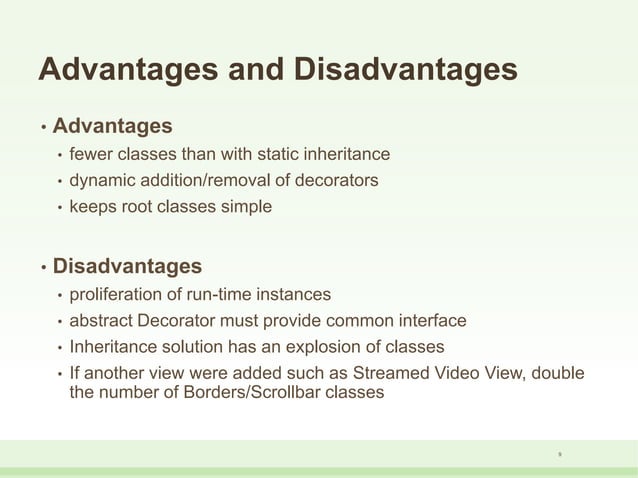 Advantages and Disadvantages

• Advantages
• fewer classes than with static inheritance
• dynamic addition/removal of decorators
• keeps root classes simple

• Disadvantages
• proliferation of run-time instances
• abstract Decorator must provide common interface
• Inheritance solution has an explosion of classes
• If another view were added such as Streamed Video View, double the number of Borders/Scrollbar classes

9